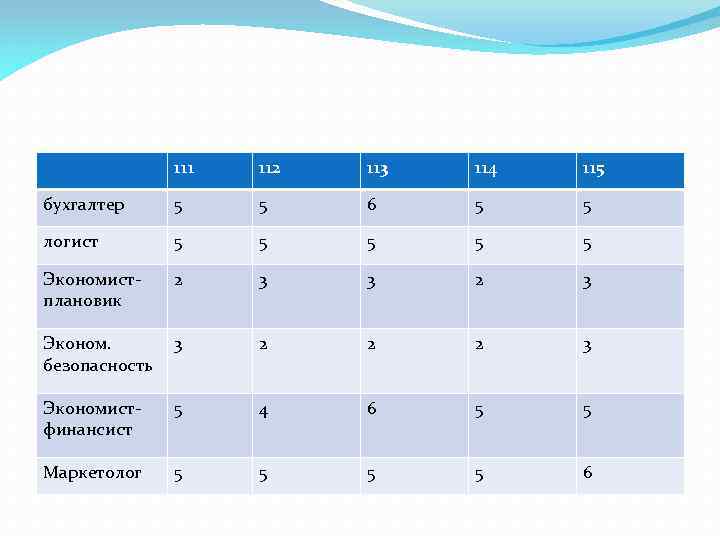 | | 111 | 112 | 113 | 114 | 115 |
|---|---|---|---|---|---|
| бухгалтер | 5 | 5 | 6 | 5 | 5 |
| логист | 5 | 5 | 5 | 5 | 5 |
| Экономист-плановик | 2 | 3 | 3 | 2 | 3 |
| Эконом. безопасность | 3 | 2 | 2 | 2 | 3 |
| Экономист-финансист | 5 | 4 | 6 | 5 | 5 |
| Маркетолог | 5 | 5 | 5 | 5 | 6 |